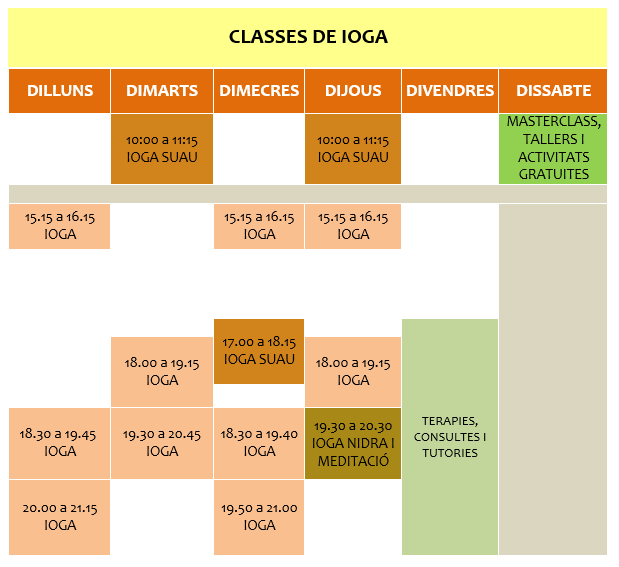 CLASSES DE IOGA

| DILLUNS | DIMARTS | DIMECRES | DIJOUS | DIVENDRES | DISSABTE |
|---|---|---|---|---|---|
| | 10:00 a 11:15 IOGA SUAU | | 10:00 a 11:15 IOGA SUAU | | MASTERCLASS, TALLERS I ACTIVITATS GRATUITES |
| 15.15 a 16.15 IOGA | | 15.15 a 16.15 IOGA | 15.15 a 16.15 IOGA | | |
| | 18.00 a 19.15 IOGA | 17.00 a 18.15 IOGA SUAU | 18.00 a 19.15 IOGA | TERAPIES, CONSULTES I TUTORIES | |
| 18.30 a 19.45 IOGA | 19.30 a 20.45 IOGA | 18.30 a 19.40 IOGA | 19.30 a 20.30 IOGA NIDRA I MEDITACIÓ | | |
| 20.00 a 21.15 IOGA | | 19.50 a 21.00 IOGA | | | |